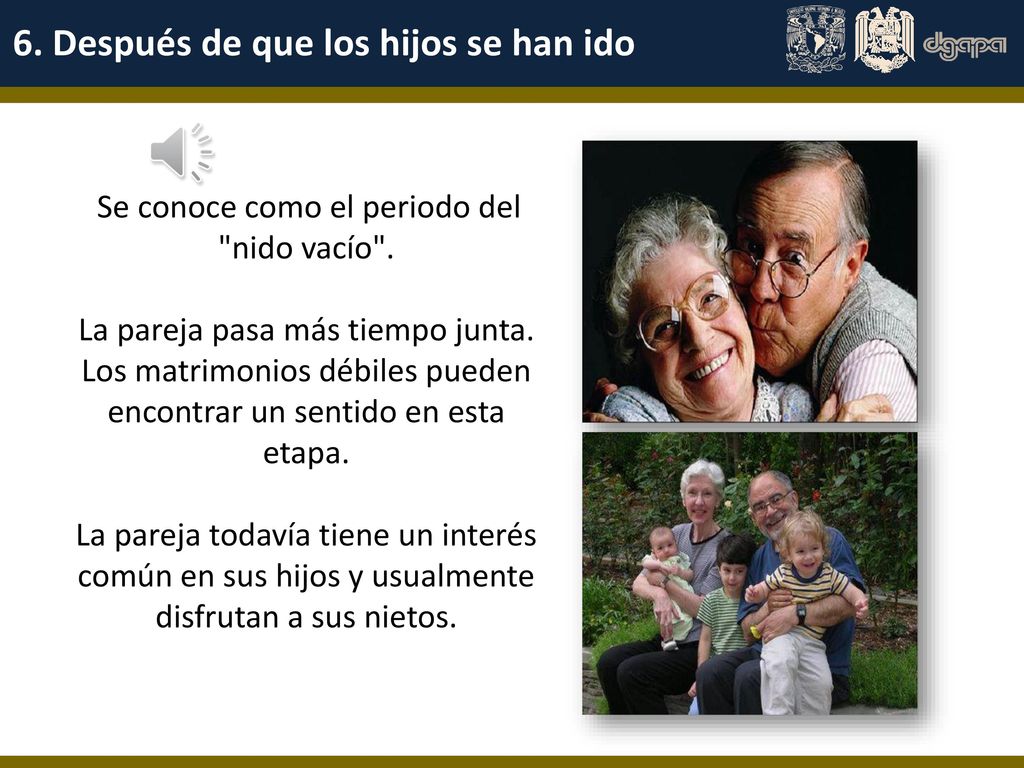 6. Después de que los hijos se han ido

dgapa

Se conoce como el periodo del "nido vacío".

La pareja pasa más tiempo junta. Los matrimonios débiles pueden encontrar un sentido en esta etapa.

La pareja todavía tiene un interés común en sus hijos y usualmente disfrutan a sus nietos.